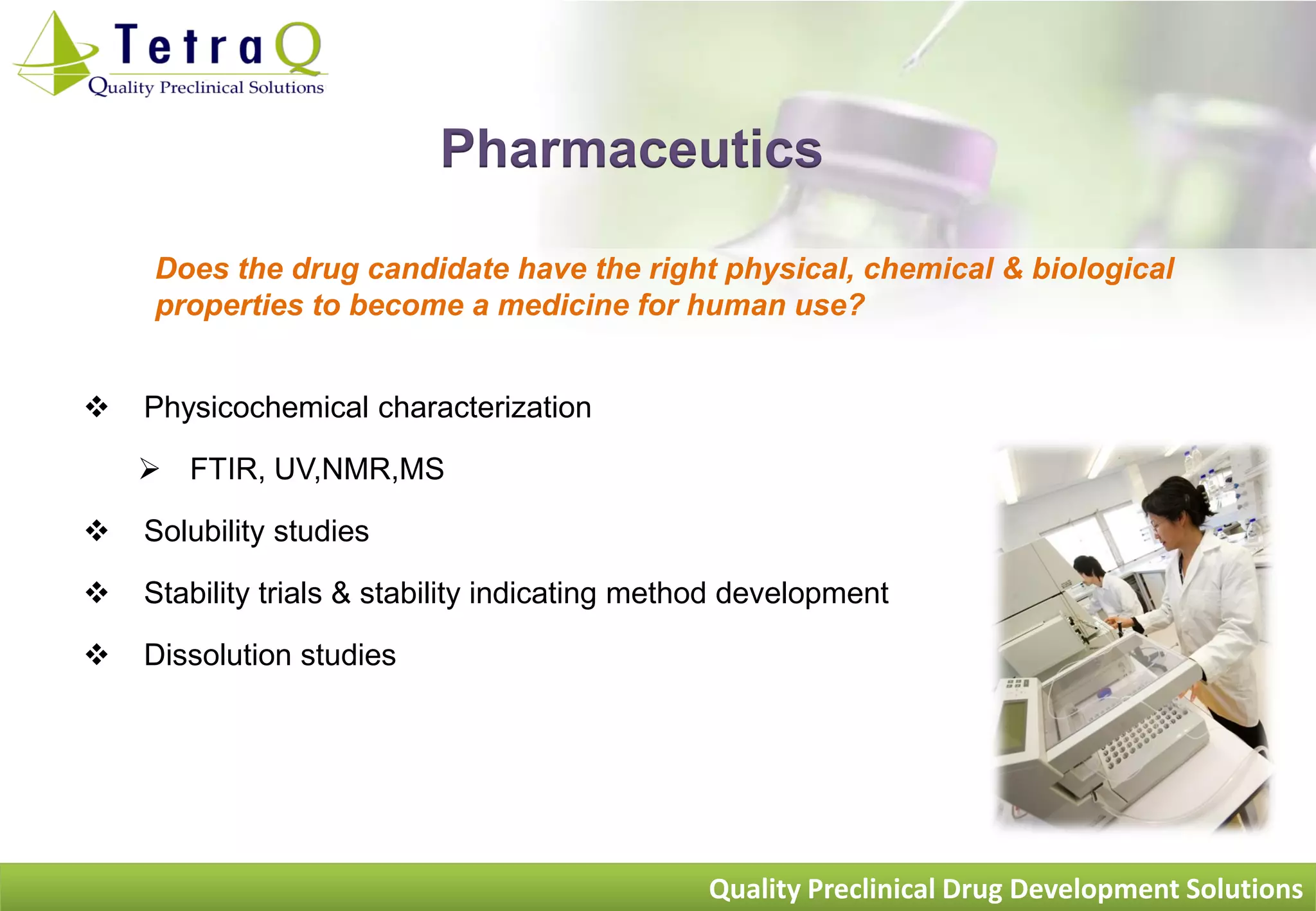 TetraQ
Quality Preclinical Solutions

Pharmaceutics

Does the drug candidate have the right physical, chemical & biological properties to become a medicine for human use?

❖ Physicochemical characterization

➢ FTIR, UV,NMR,MS

❖ Solubility studies

❖ Stability trials & stability indicating method development

❖ Dissolution studies

Quality Preclinical Drug Development Solutions